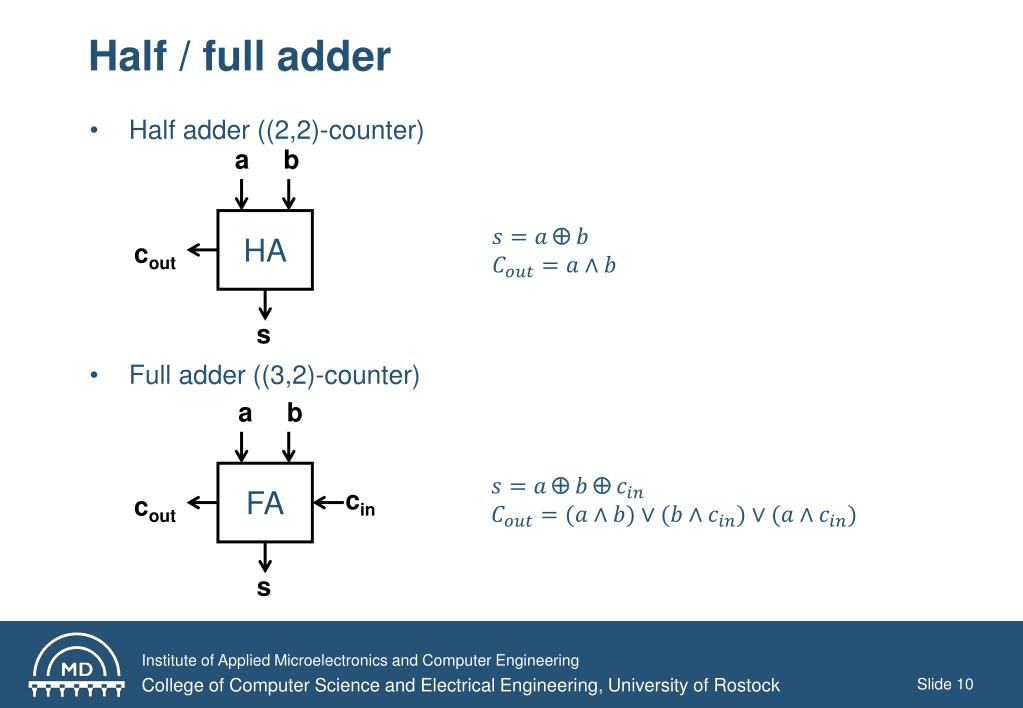 Half / full adder

• Half adder ((2,2)-counter)

a b

$c_{out}$ HA

s

$s = a \oplus b$
$C_{out} = a \wedge b$

• Full adder ((3,2)-counter)

a b

$c_{out}$ FA $c_{in}$

s

$s = a \oplus b \oplus c_{in}$
$C_{out} = (a \wedge b) \vee (b \wedge c_{in}) \vee (a \wedge c_{in})$

MD

Institute of Applied Microelectronics and Computer Engineering
College of Computer Science and Electrical Engineering, University of Rostock

Slide 10